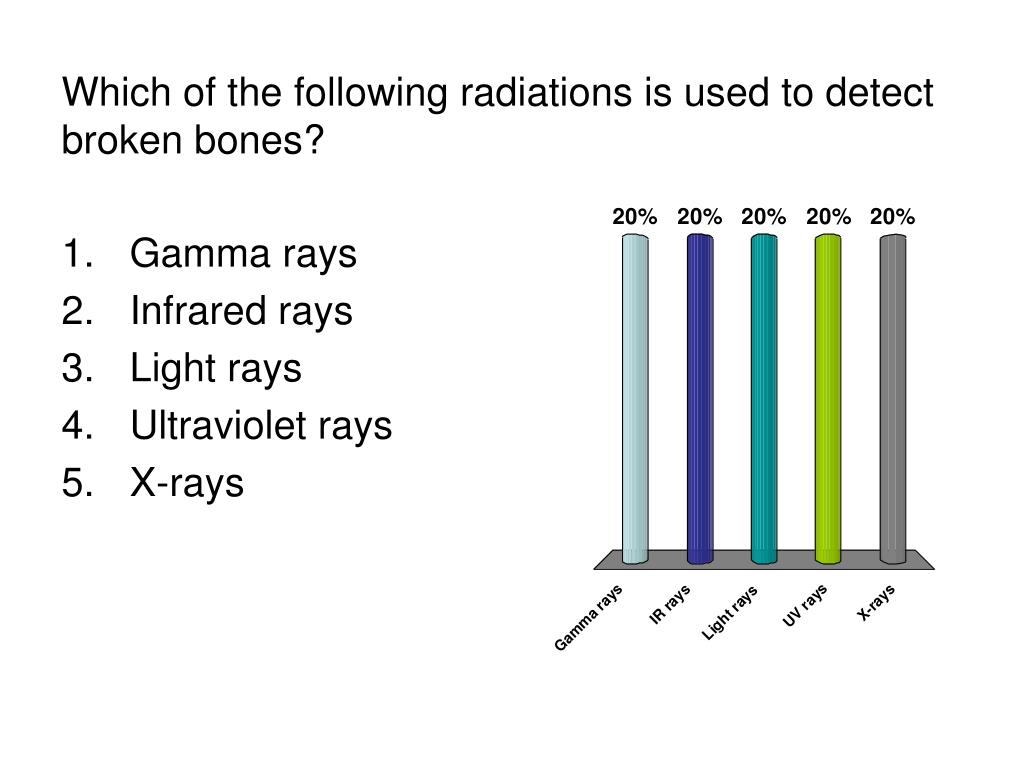 Which of the following radiations is used to detect broken bones?

1. Gamma rays
2. Infrared rays
3. Light rays
4. Ultraviolet rays
5. X-rays

20% 20% 20% 20% 20%

Gamma rays
IR rays
Light rays
UV rays
X-rays